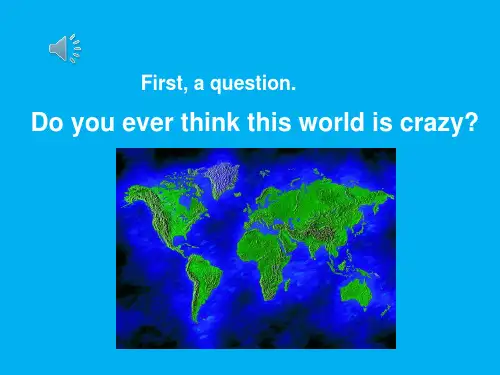 First, a question.

Do you ever think this world is crazy?